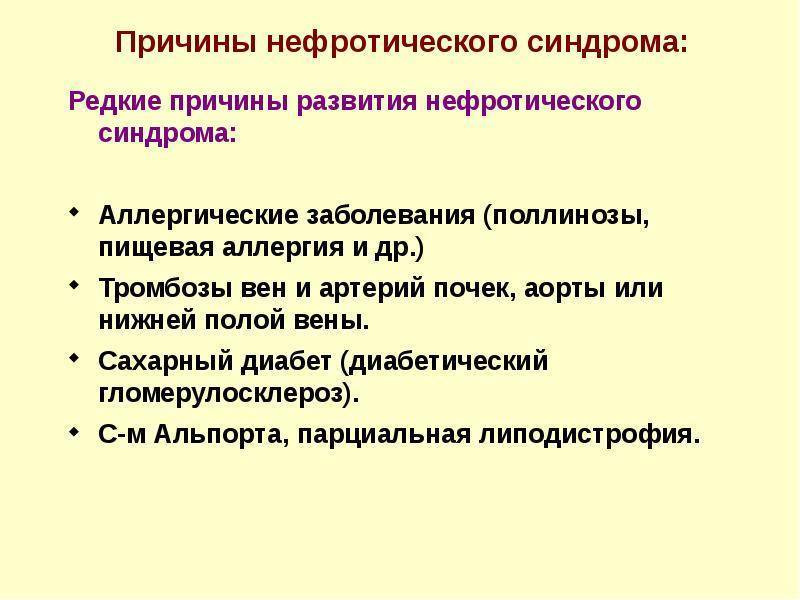 Причины нефротического синдрома:

Редкие причины развития нефротического синдрома:

- Аллергические заболевания (поллинозы, пищевая аллергия и др.)
- Тромбозы вен и артерий почек, аорты или нижней полой вены.
- Сахарный диабет (диабетический гломерулосклероз).
- С-м Альпорта, парциальная липодистрофия.